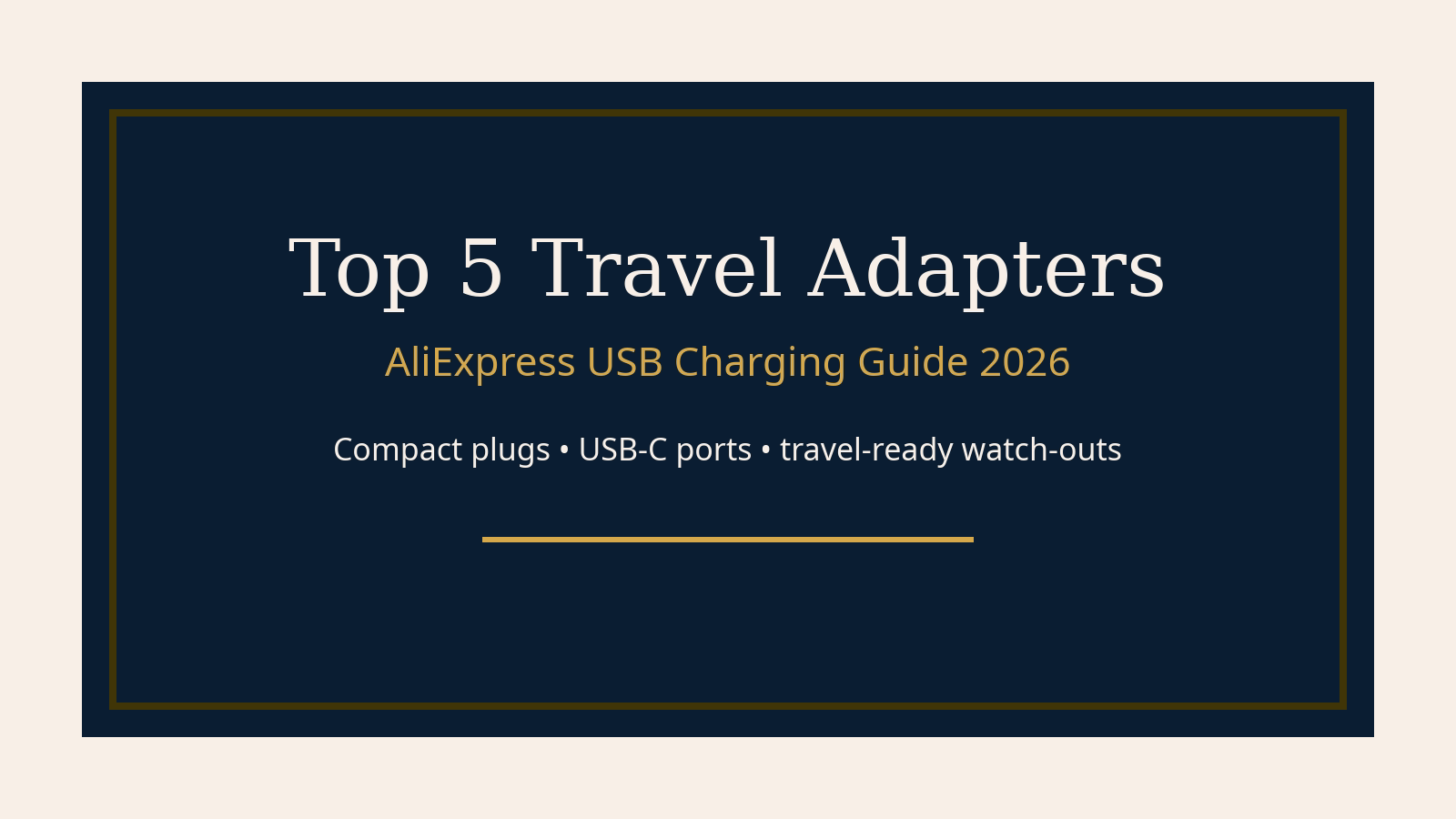 Top 5 Travel Adapters

AliExpress USB Charging Guide 2026

Compact plugs • USB-C ports • travel-ready watch-outs